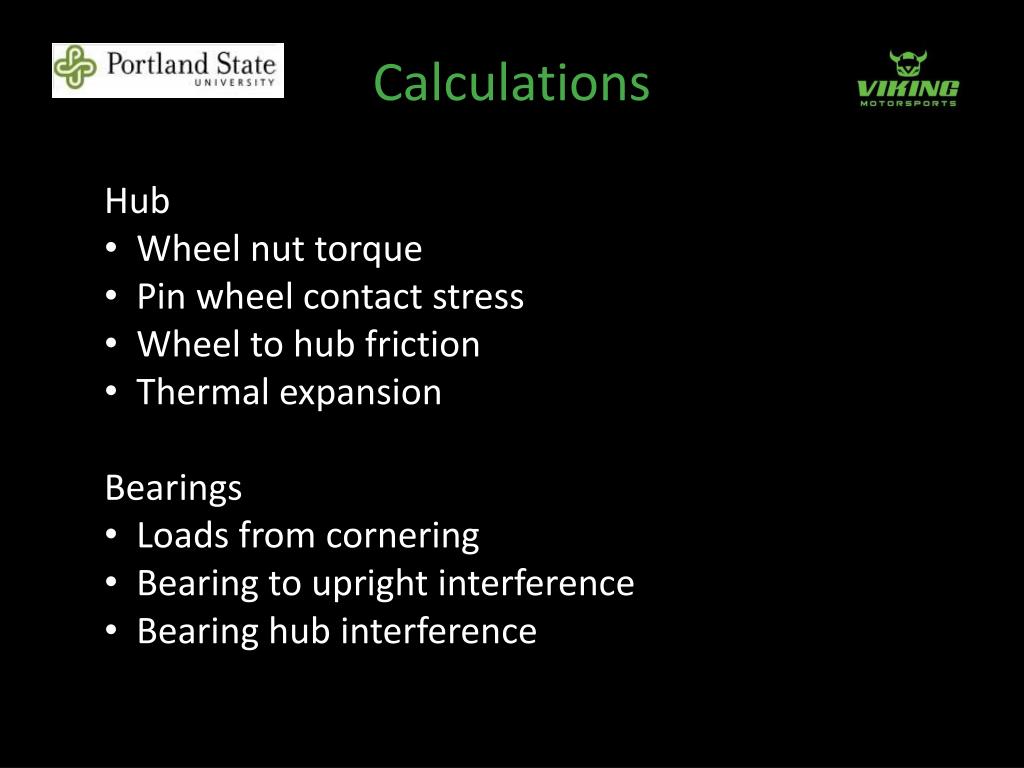 Portland State UNIVERSITY

Calculations

VIKING MOTORSPORTS

Hub
• Wheel nut torque
• Pin wheel contact stress
• Wheel to hub friction
• Thermal expansion

Bearings
• Loads from cornering
• Bearing to upright interference
• Bearing hub interference